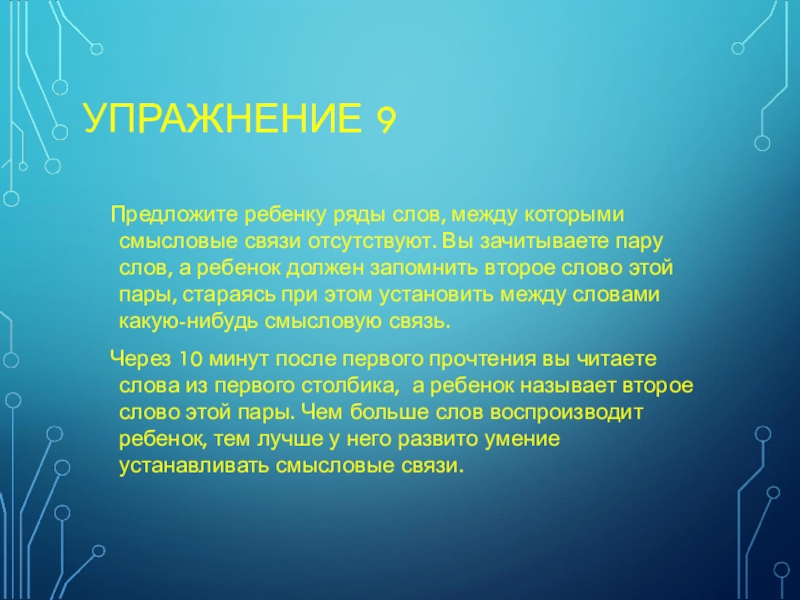 УПРАЖНЕНИЕ 9

Предложите ребенку ряды слов, между которыми смысловые связи отсутствуют. Вы зачитываете пару слов, а ребенок должен запомнить второе слово этой пары, стараясь при этом установить между словами какую-нибудь смысловую связь.

Через 10 минут после первого прочтения вы читаете слова из первого столбика, а ребенок называет второе слово этой пары. Чем больше слов воспроизводит ребенок, тем лучше у него развито умение устанавливать смысловые связи.